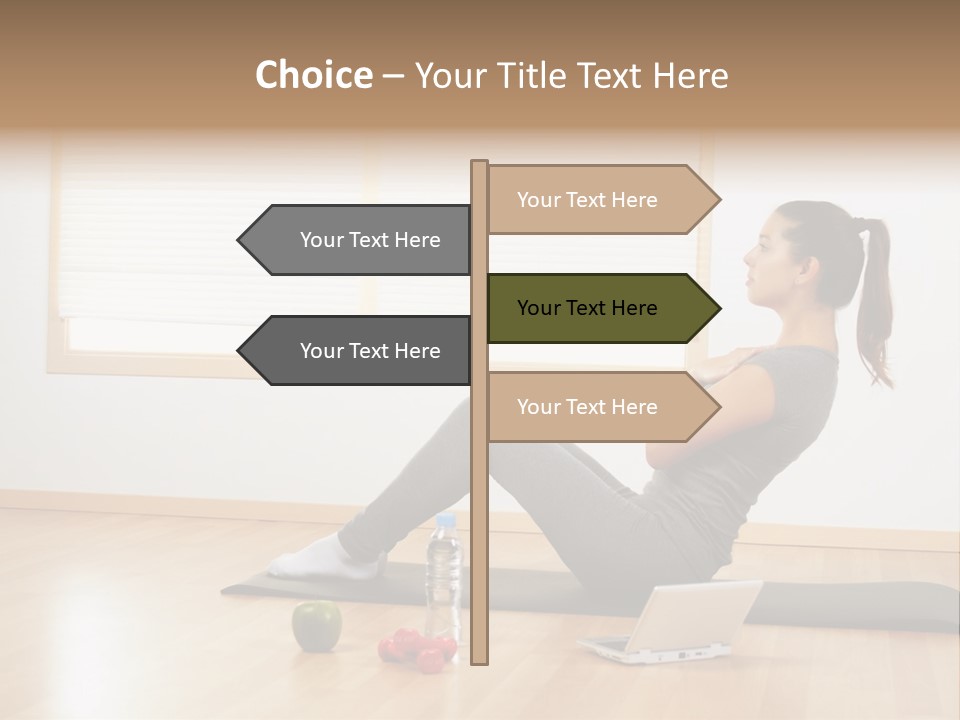 Choice – Your Title Text Here

Your Text Here

Your Text Here

Your Text Here

Your Text Here

Your Text Here